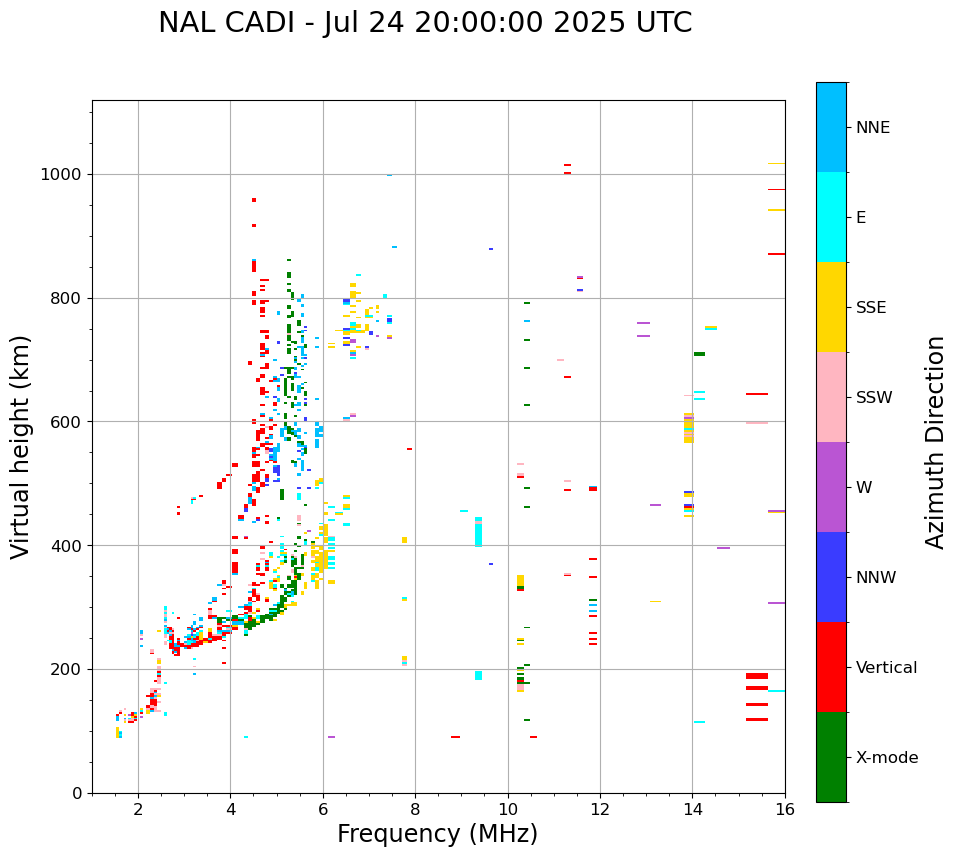 NAL CADI - Jul 24 20:00:00 2025 UTC

Virtual height (km)

1000
800
600
400
200
0

2
4
6
8
10
12
14
16

Frequency (MHz)

NNE
E
SSE
SSW
W
NNW
Vertical
X-mode

Azimuth Direction